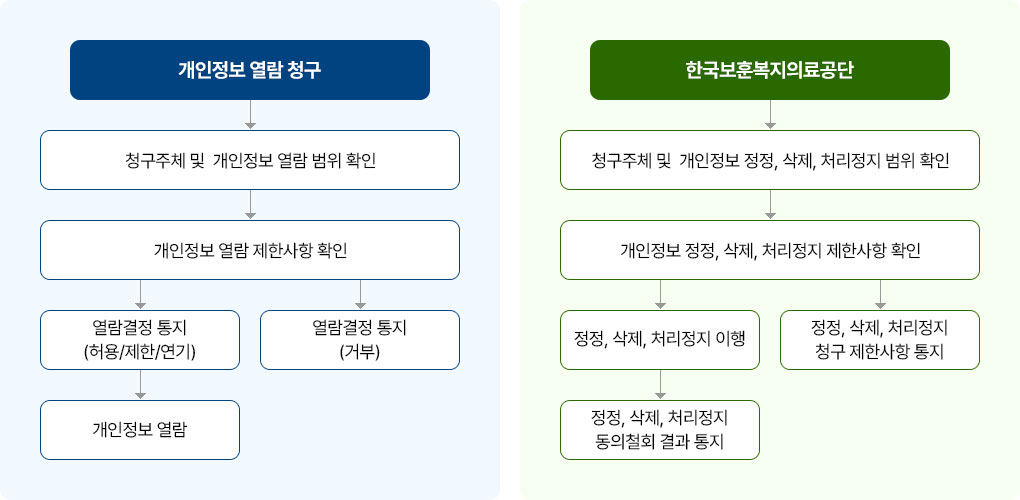 개인정보 열람 청구

청구주체 및 개인정보 열람 범위 확인

개인정보 열람 제한사항 확인

열람결정 통지
(허용/제한/연기)

열람결정 통지
(거부)

개인정보 열람

한국보훈복지의료공단

청구주체 및 개인정보 정정, 삭제, 처리정지 범위 확인

개인정보 정정, 삭제, 처리정지 제한사항 확인

정정, 삭제, 처리정지 이행

정정, 삭제, 처리정지
청구 제한사항 통지

정정, 삭제, 처리정지
동의철회 결과 통지